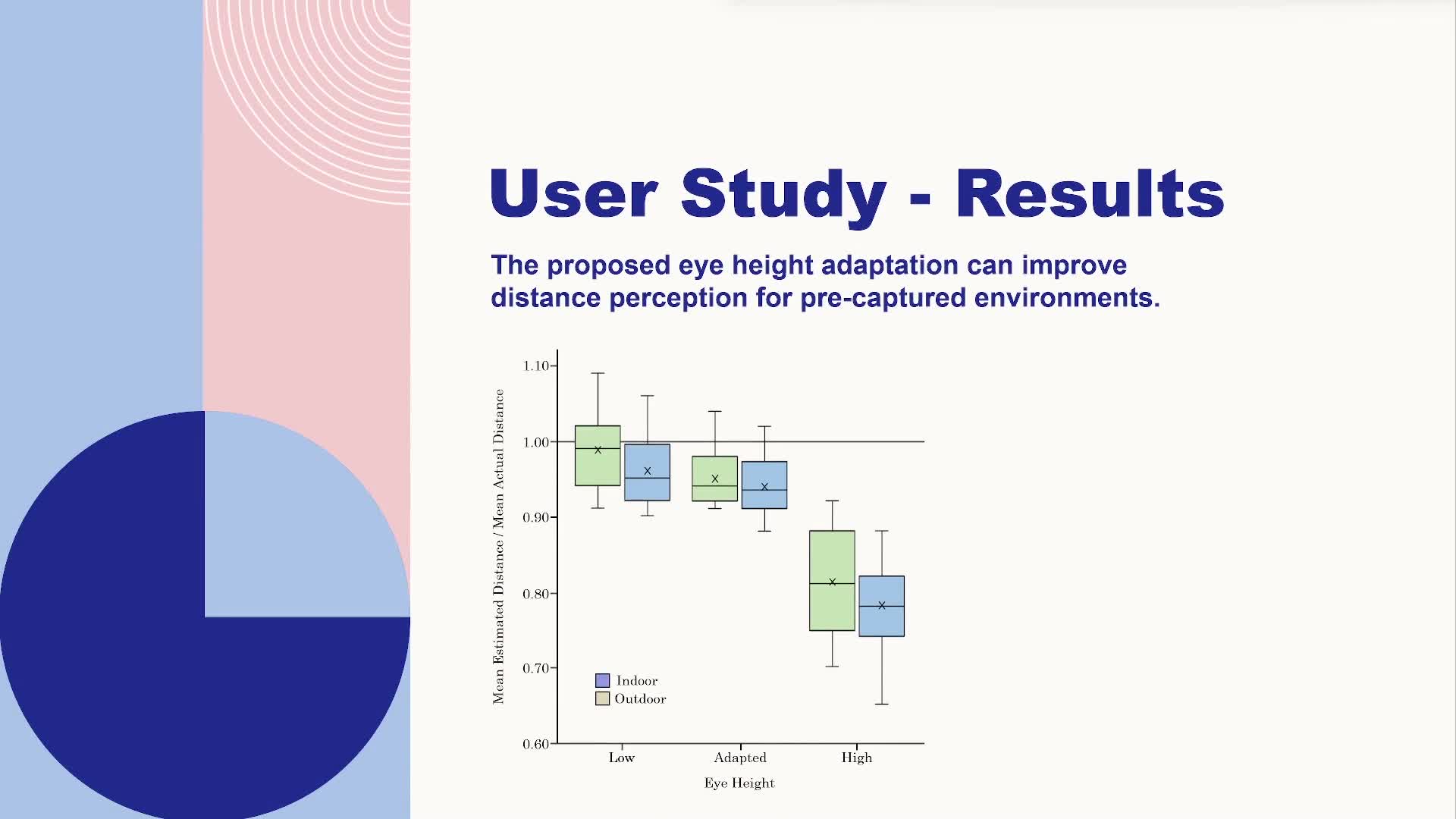 User Study - Results

The proposed eye height adaptation can improve distance perception for pre-captured environments.

Mean Estimated Distance / Mean Actual Distance

1.10
1.00
0.90
0.80
0.70
0.60

Indoor
Outdoor

Low
Adapted
High

Eye Height